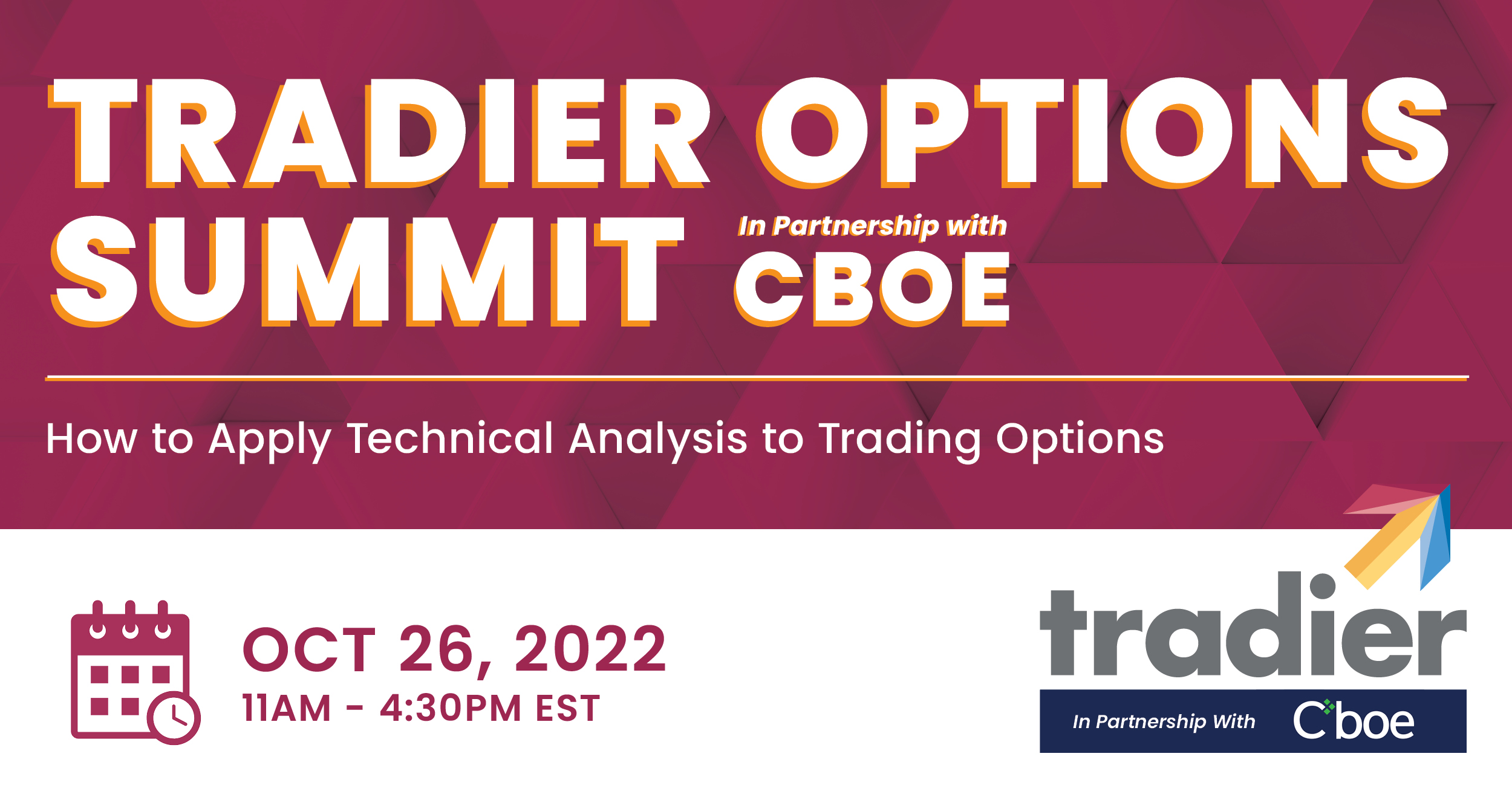 TRADIER OPTIONS SUMMIT In Partnership with CBOE

How to Apply Technical Analysis to Trading Options

OCT 26, 2022
11AM - 4:30PM EST

tradier
In Partnership With Cboe